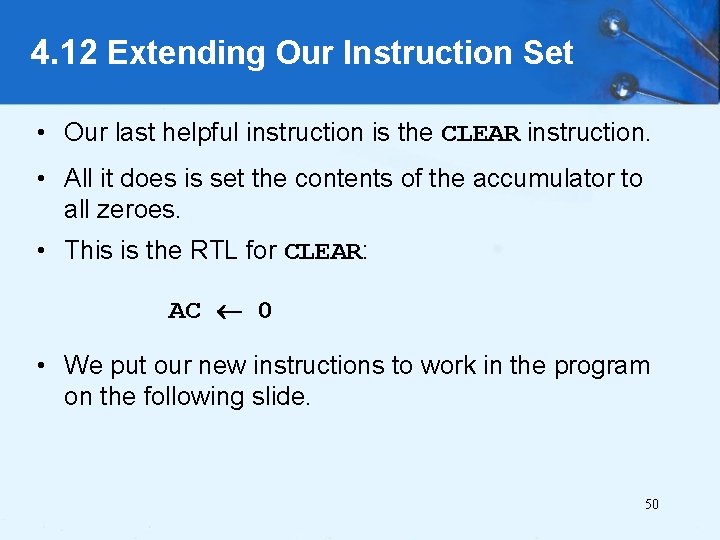 4.12 Extending Our Instruction Set

• Our last helpful instruction is the CLEAR instruction.

• All it does is set the contents of the accumulator to all zeroes.

• This is the RTL for CLEAR:

$AC \leftarrow 0$

• We put our new instructions to work in the program on the following slide.

50